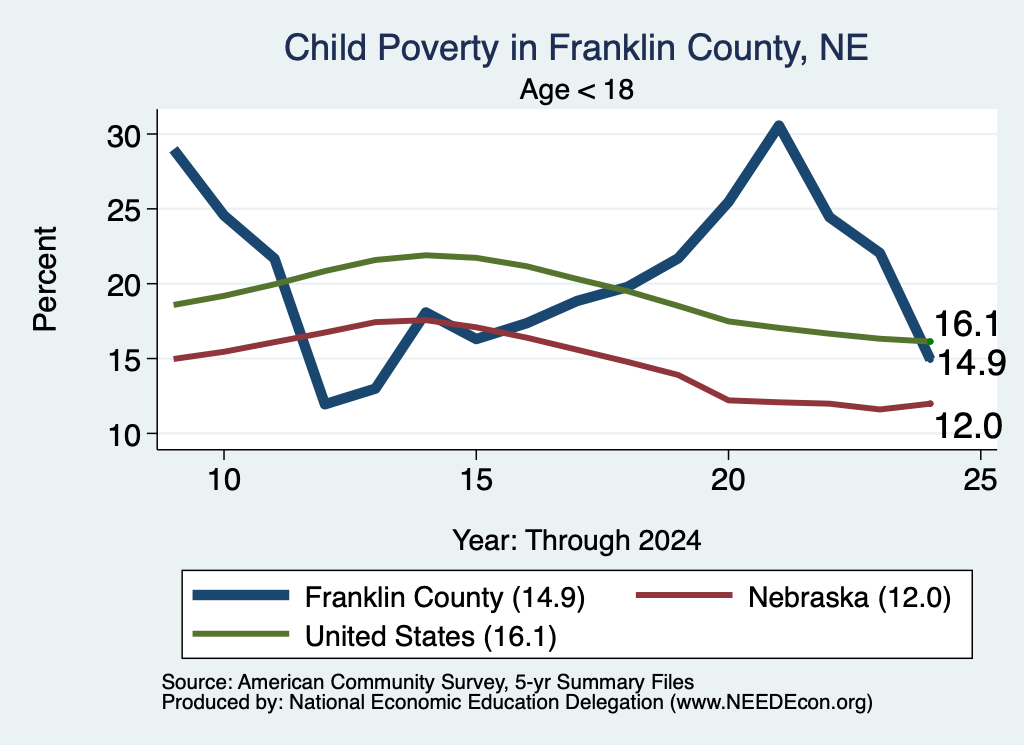 Child Poverty in Franklin County, NE
Age < 18

Percent

30
25
20
15
10

16.1
14.9
12.0

10
15
20
25

Year: Through 2024

Franklin County (14.9)
Nebraska (12.0)
United States (16.1)

Source: American Community Survey, 5-yr Summary Files
Produced by: National Economic Education Delegation (www.NEEDEcon.org)